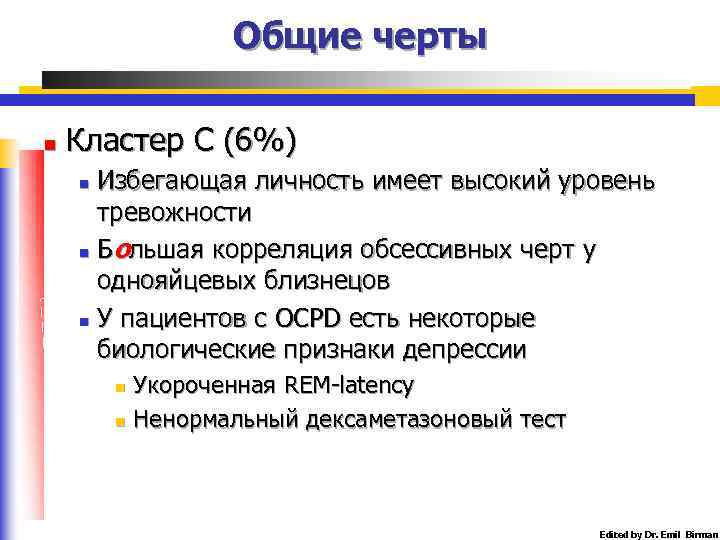 Общие черты

Кластер С (6%)

Избегающая личность имеет высокий уровень тревожности

Большая корреляция обсессивных черт у однояйцевых близнецов

У пациентов с OCPD есть некоторые биологические признаки депрессии

Укороченная REM-latency

Ненормальный дексаметазоновый тест

Edited by Dr. Emil Birman